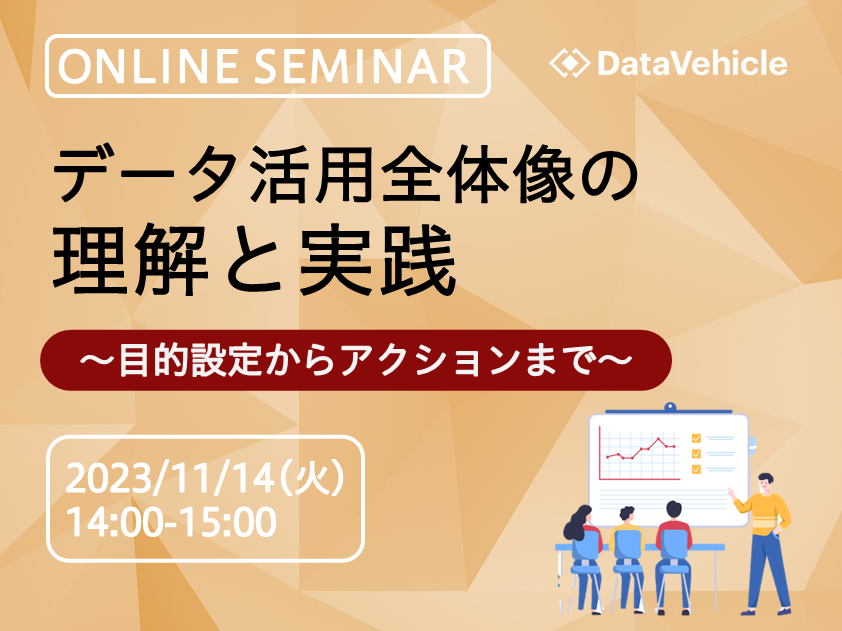 ONLINE SEMINAR

DataVehicle

データ活用全体像の理解と実践

～目的設定からアクションまで～

2023/11/14（火）
14:00-15:00